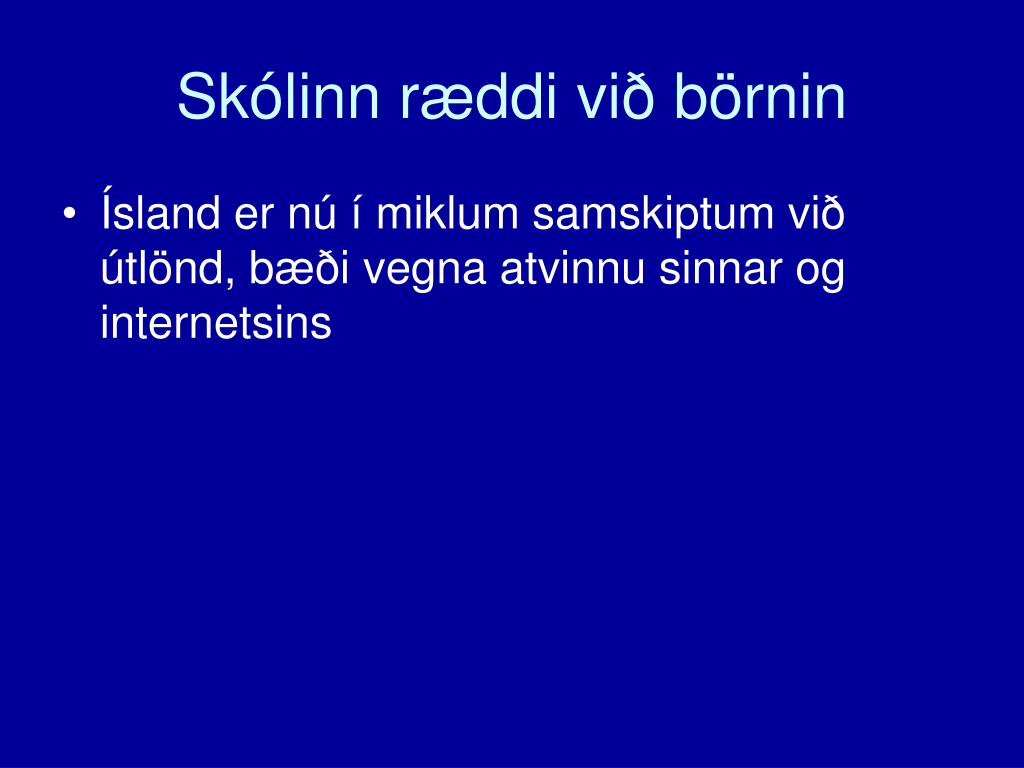 Skólinn ræddi við börnin

• Ísland er nú í miklum samskiptum við útlönd, bæði vegna atvinnu sinnar og internetsins